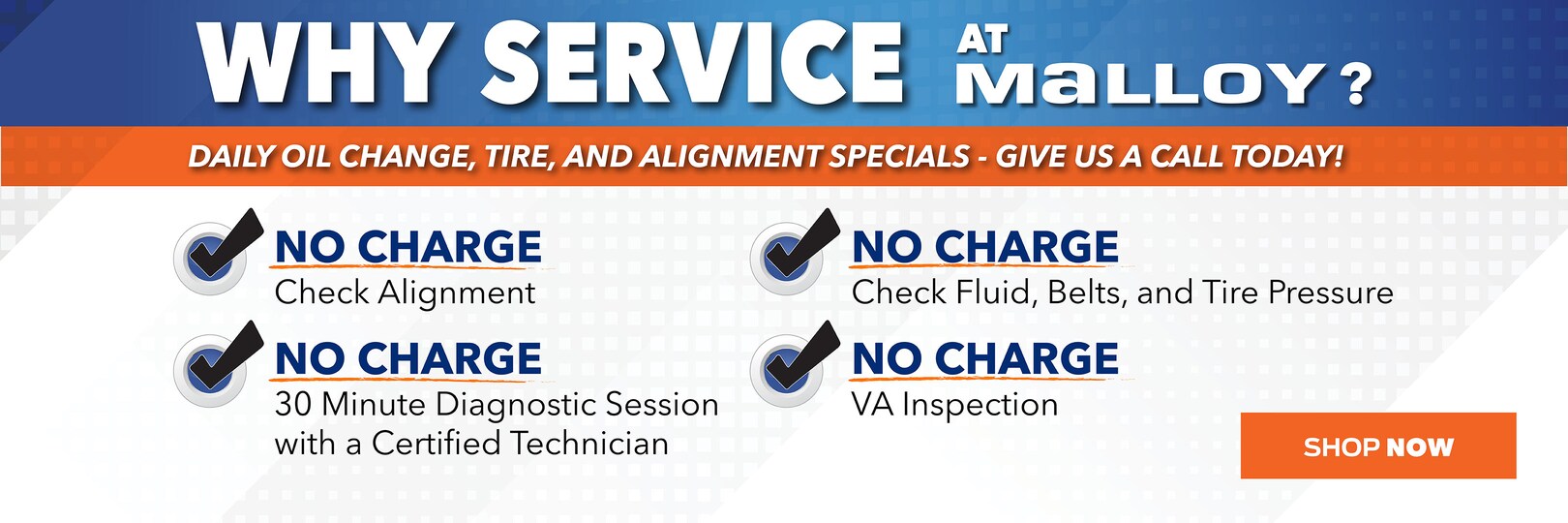 WHY SERVICE AT MALLOY?

DAILY OIL CHANGE, TIRE, AND ALIGNMENT SPECIALS - GIVE US A CALL TODAY!

NO CHARGE
Check Alignment

NO CHARGE
30 Minute Diagnostic Session with a Certified Technician

NO CHARGE
Check Fluid, Belts, and Tire Pressure

NO CHARGE
VA Inspection

SHOP NOW